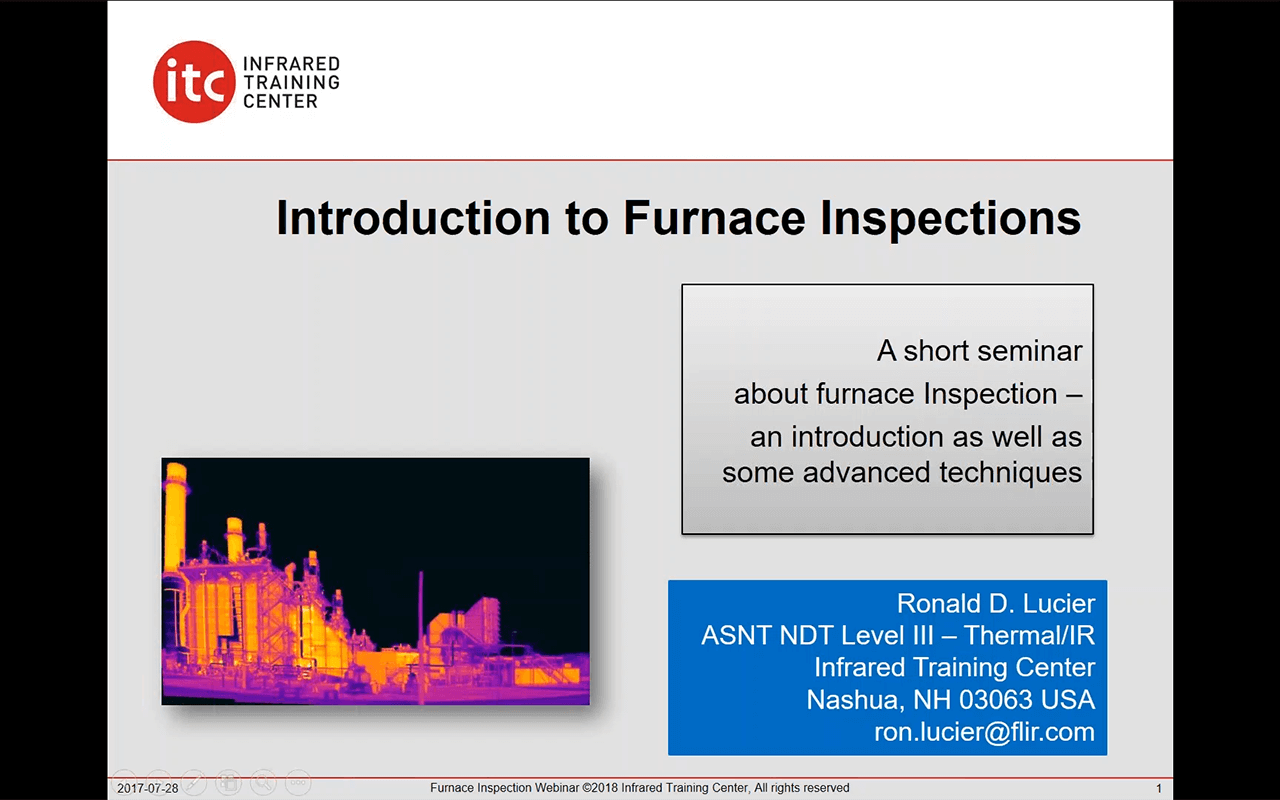 itc INFRARED TRAINING CENTER

Introduction to Furnace Inspections

A short seminar about furnace Inspection – an introduction as well as some advanced techniques

Ronald D. Lucier
ASNT NDT Level III – Thermal/IR
Infrared Training Center
Nashua, NH 03063 USA
ron.lucier@flir.com

2017-07-28 Furnace Inspection Webinar ©2018 Infrared Training Center, All rights reserved 1